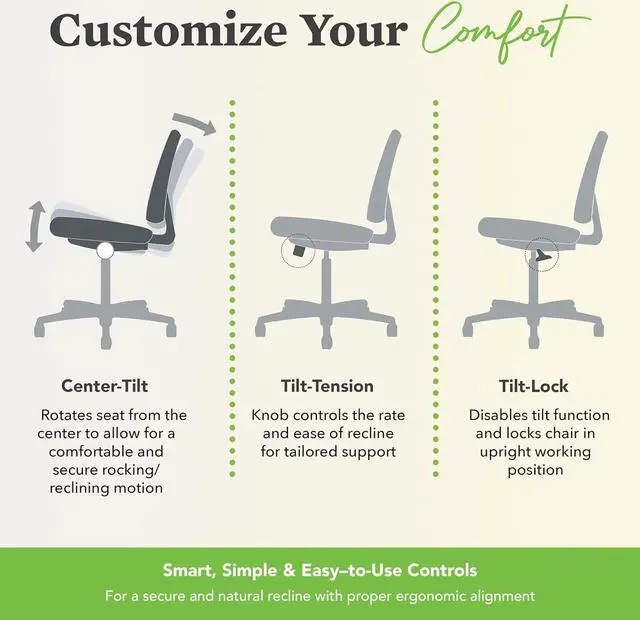 Customize Your Comfort

Center-Tilt

Rotates seat from the center to allow for a comfortable and secure rocking/ reclining motion

Tilt-Tension

Knob controls the rate and ease of recline for tailored support

Tilt-Lock

Disables tilt function and locks chair in upright working position

Smart, Simple & Easy–to-Use Controls

For a secure and natural recline with proper ergonomic alignment